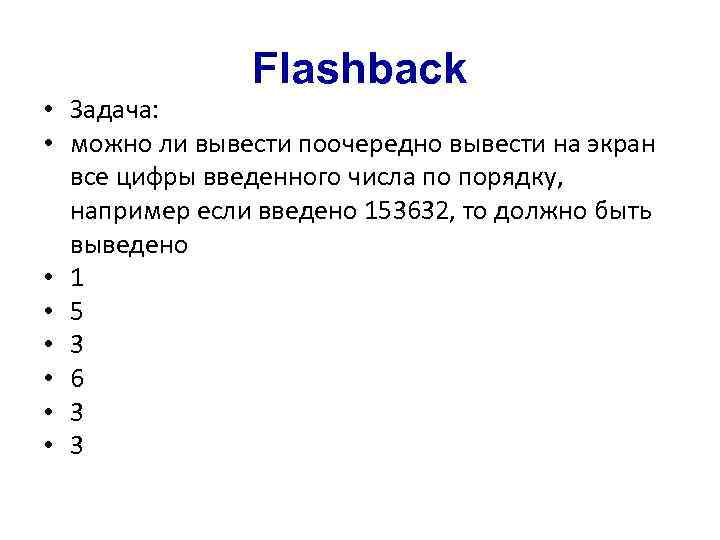 Flashback

• Задача:
• можно ли вывести поочередно вывести на экран все цифры введенного числа по порядку, например если введено 153632, то должно быть выведено
• 1
• 5
• 3
• 6
• 3
• 3